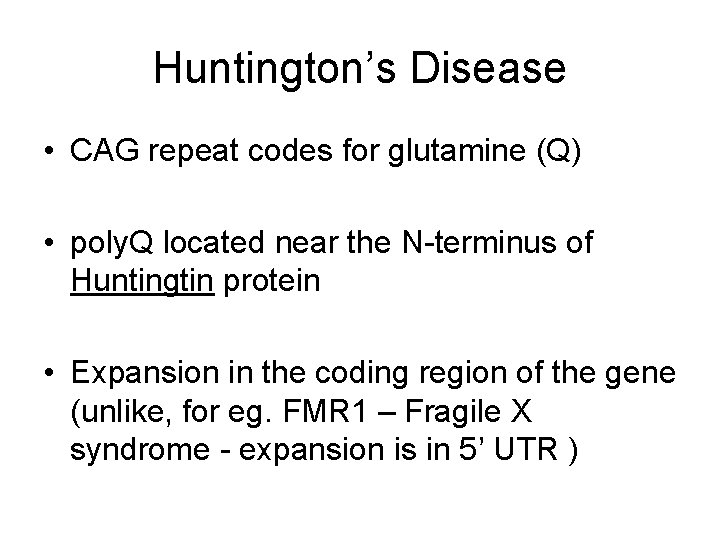 Huntington’s Disease

• CAG repeat codes for glutamine (Q)

• polyQ located near the N-terminus of Huntingtin protein

• Expansion in the coding region of the gene (unlike, for eg. FMR1 – Fragile X syndrome - expansion is in 5’ UTR )